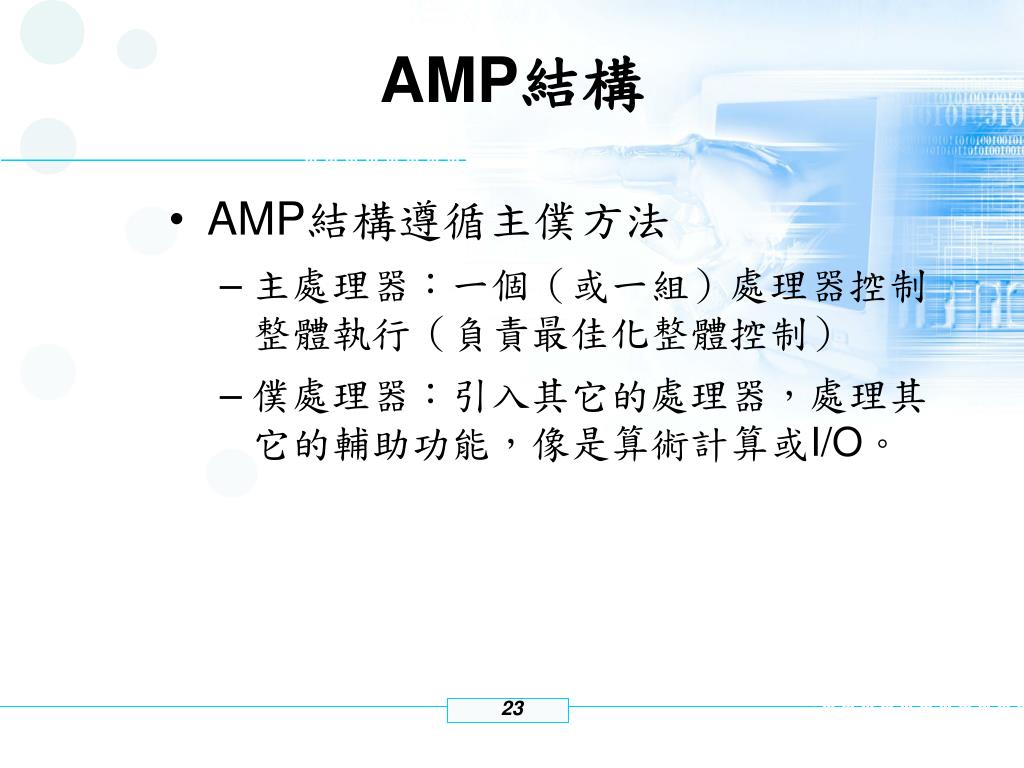 AMP結構

• AMP結構遵循主僕方法

– 主處理器：一個（或一組）處理器控制整體執行（負責最佳化整體控制）

– 僕處理器：引入其它的處理器，處理其它的輔助功能，像是算術計算或I/O。

23